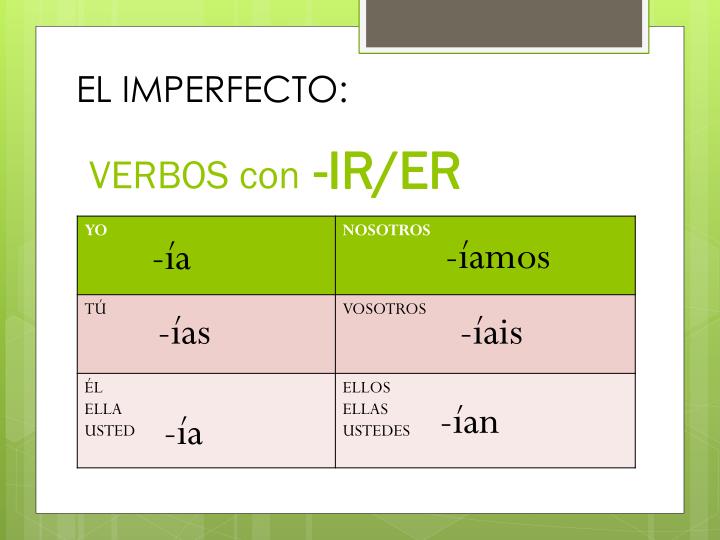 EL IMPERFECTO:

VERBOS con -IR/ER

| YO -ía | NOSOTROS -íamos |
|---|---|
| TÚ -ías | VOSOTROS -íais |
| ÉL ELLA USTED -ía | ELLOS ELLAS USTEDES -ían |